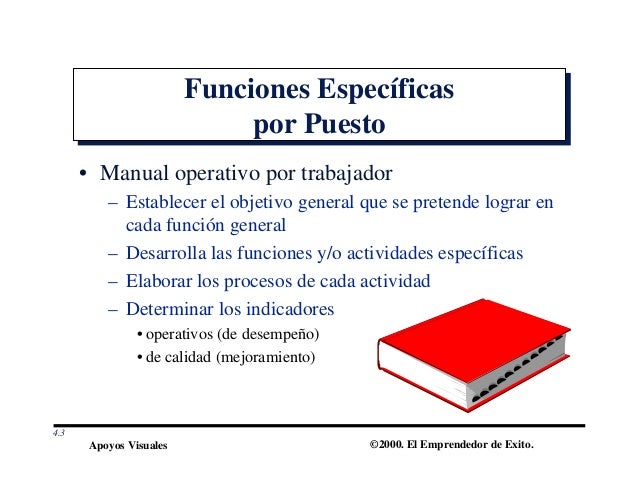 Funciones Específicas por Puesto

• Manual operativo por trabajador
– Establecer el objetivo general que se pretende lograr en cada función general
– Desarrolla las funciones y/o actividades específicas
– Elaborar los procesos de cada actividad
– Determinar los indicadores
• operativos (de desempeño)
• de calidad (mejoramiento)

4.3
Apoyos Visuales
©2000. El Emprendedor de Exito.